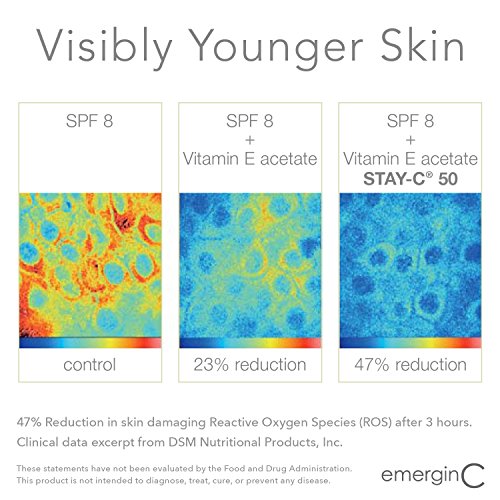 Visibly Younger Skin

SPF 8

control

SPF 8
+
Vitamin E acetate

23% reduction

SPF 8
+
Vitamin E acetate
STAY-C® 50

47% reduction

47% Reduction in skin damaging Reactive Oxygen Species (ROS) after 3 hours.
Clinical data excerpt from DSM Nutritional Products, Inc.

These statements have not been evaluated by the Food and Drug Administration.
This product is not intended to diagnose, treat, cure, or prevent any disease.

emerginC